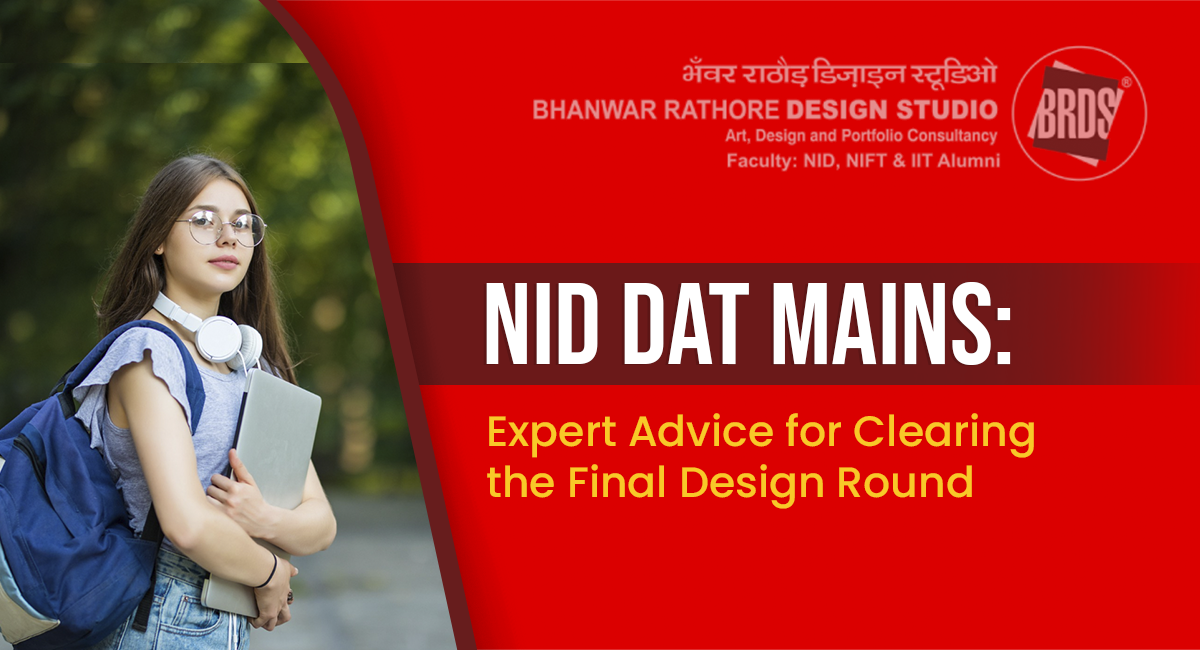 भँवर राठौड़ डिज़ाइन स्टूडिओ
BHANWAR RATHORE DESIGN STUDIO
Art, Design and Portfolio Consultancy
Faculty: NID, NIFT & IIT Alumni

BRDS®

NID DAT MAINS:

Expert Advice for Clearing the Final Design Round